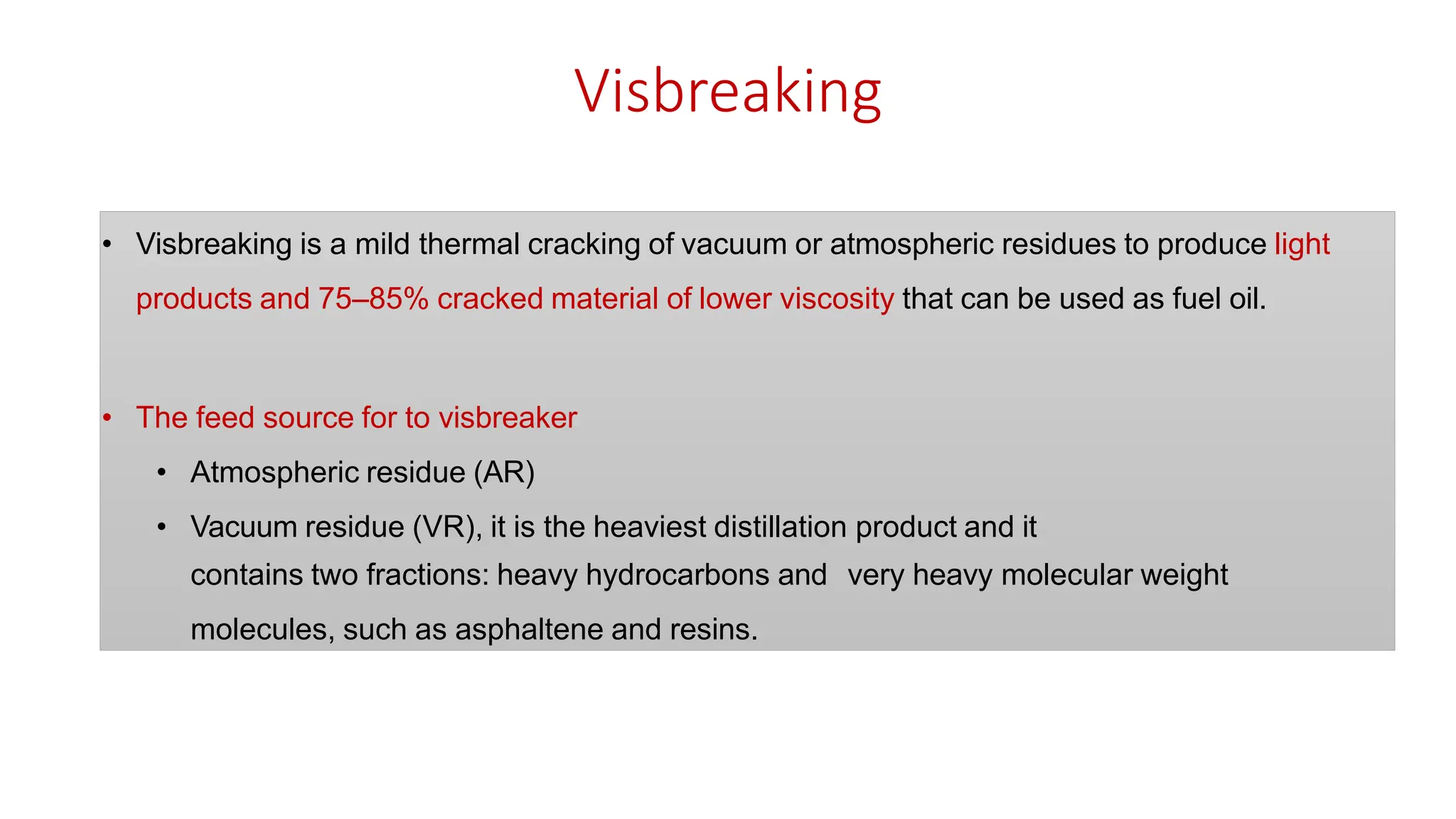 Visbreaking

• Visbreaking is a mild thermal cracking of vacuum or atmospheric residues to produce light products and 75–85% cracked material of lower viscosity that can be used as fuel oil.

• The feed source for to visbreaker
  • Atmospheric residue (AR)
  • Vacuum residue (VR), it is the heaviest distillation product and it contains two fractions: heavy hydrocarbons and very heavy molecular weight molecules, such as asphaltene and resins.